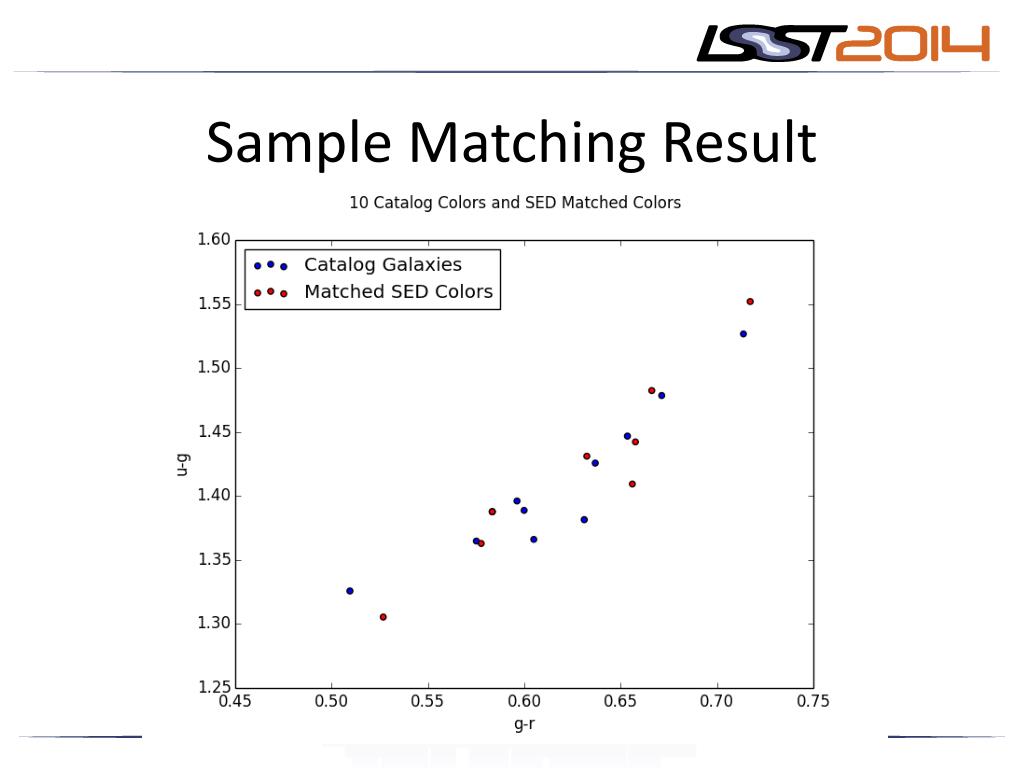 LSST2014

Sample Matching Result

10 Catalog Colors and SED Matched Colors

Catalog Galaxies
Matched SED Colors

1.60
1.55
1.50
1.45
1.40
1.35
1.30
1.25

u-g

0.45
0.50
0.55
0.60
0.65
0.70
0.75

g-r